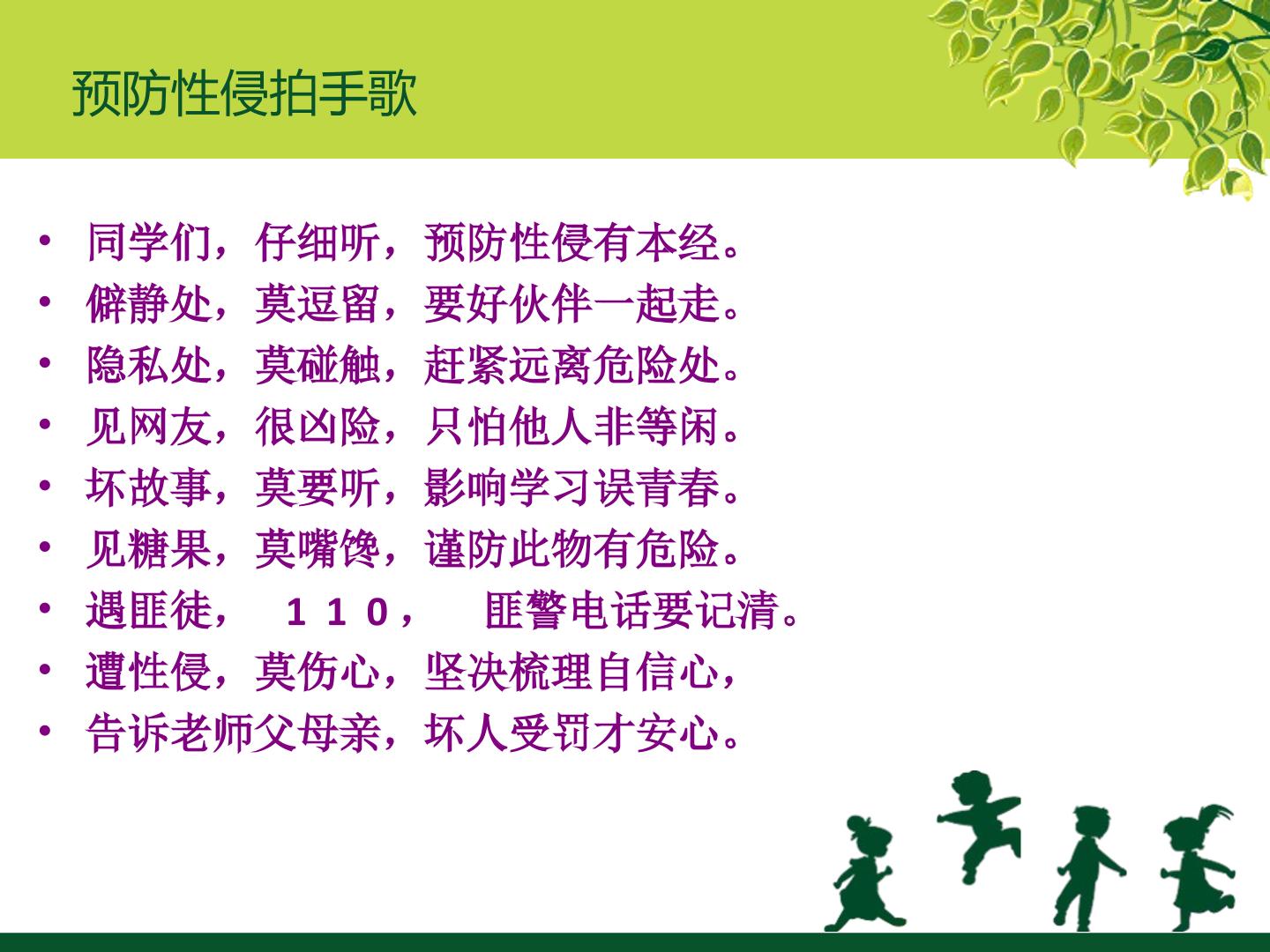 预防性侵拍手歌

• 同学们，仔细听，预防性侵有本经。
• 僻静处，莫逗留，要好伙伴一起走。
• 隐私处，莫碰触，赶紧远离危险处。
• 见网友，很凶险，只怕他人非等闲。
• 坏故事，莫要听，影响学习误青春。
• 见糖果，莫嘴馋，谨防此物有危险。
• 遇匪徒，１１０，匪警电话要记清。
• 遭性侵，莫伤心，坚决梳理自信心，
• 告诉老师父母亲，坏人受罚才安心。